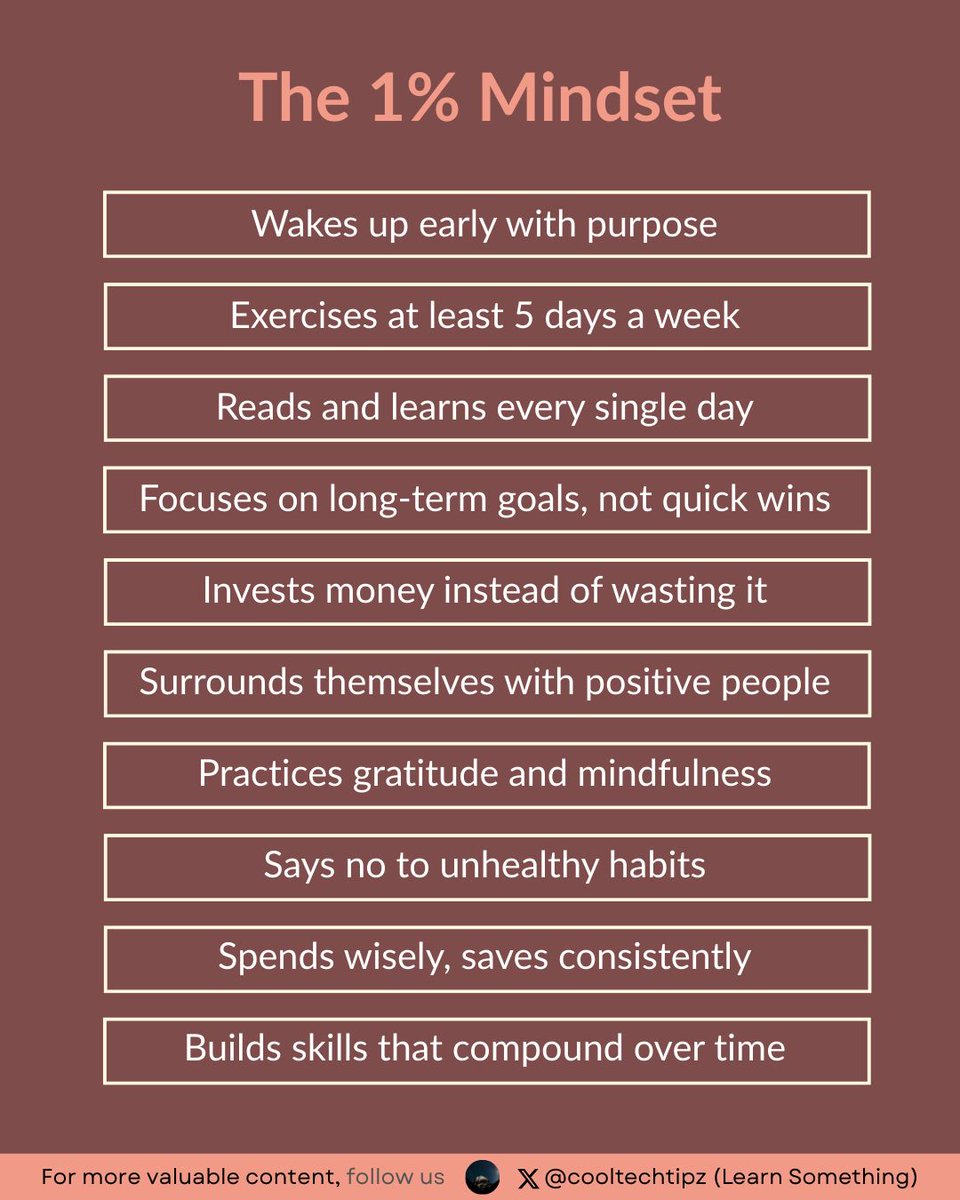 The 1% Mindset

Wakes up early with purpose

Exercises at least 5 days a week

Reads and learns every single day

Focuses on long-term goals, not quick wins

Invests money instead of wasting it

Surrounds themselves with positive people

Practices gratitude and mindfulness

Says no to unhealthy habits

Spends wisely, saves consistently

Builds skills that compound over time

For more valuable content, follow us X @cooltechtipz (Learn Something)